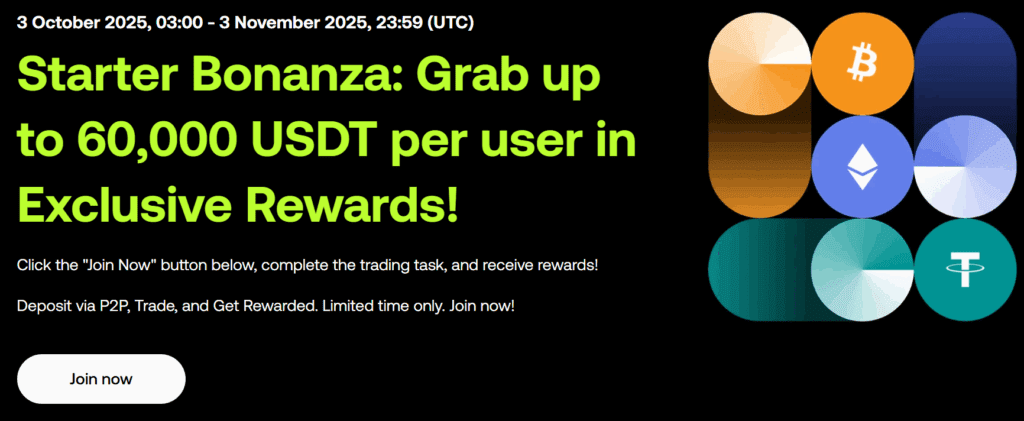 3 October 2025, 03:00 - 3 November 2025, 23:59 (UTC)

Starter Bonanza: Grab up to 60,000 USDT per user in Exclusive Rewards!

Click the "Join Now" button below, complete the trading task, and receive rewards!

Deposit via P2P, Trade, and Get Rewarded. Limited time only. Join now!

Join now